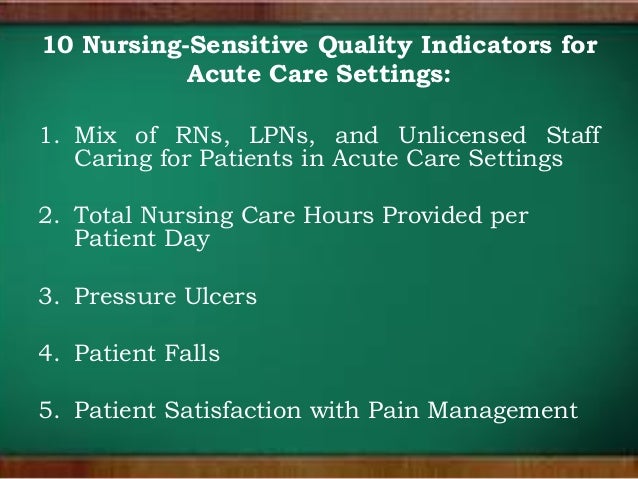 10 Nursing-Sensitive Quality Indicators for Acute Care Settings:

1. Mix of RNs, LPNs, and Unlicensed Staff Caring for Patients in Acute Care Settings

2. Total Nursing Care Hours Provided per Patient Day

3. Pressure Ulcers

4. Patient Falls

5. Patient Satisfaction with Pain Management